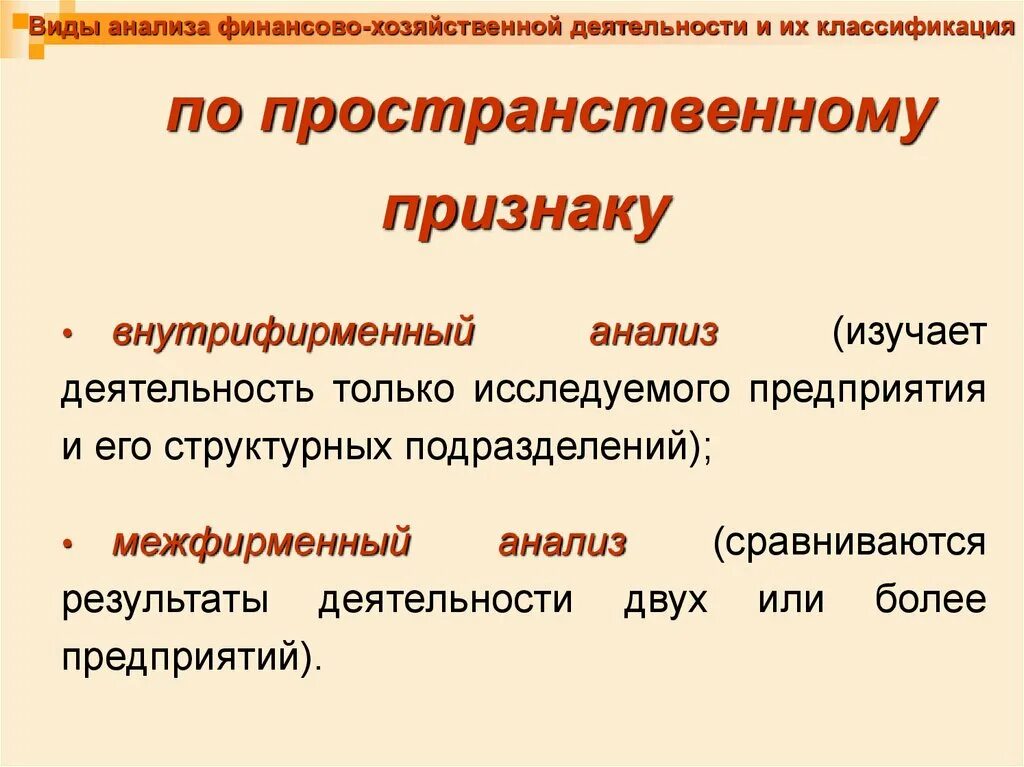 Виды анализа финансово-хозяйственной деятельности и их классификация

по пространственному признаку

• внутрифирменный анализ (изучает деятельность только исследуемого предприятия и его структурных подразделений);

• межфирменный анализ (сравниваются результаты деятельности двух или более предприятий).